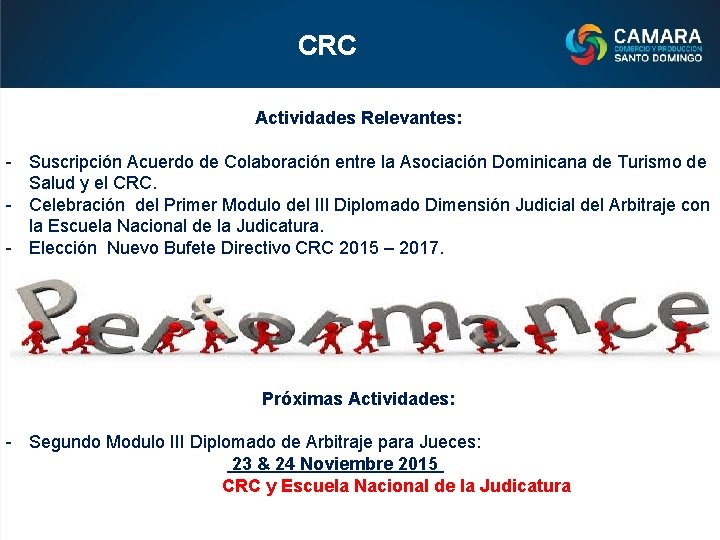 CRC

CAMARA
COMERCIO Y PRODUCCION
SANTO DOMINGO

Actividades Relevantes:

- Suscripción Acuerdo de Colaboración entre la Asociación Dominicana de Turismo de Salud y el CRC.
- Celebración del Primer Modulo del III Diplomado Dimensión Judicial del Arbitraje con la Escuela Nacional de la Judicatura.
- Elección Nuevo Bufete Directivo CRC 2015 – 2017.

Performance

Próximas Actividades:

- Segundo Modulo III Diplomado de Arbitraje para Jueces:
23 & 24 Noviembre 2015
CRC y Escuela Nacional de la Judicatura